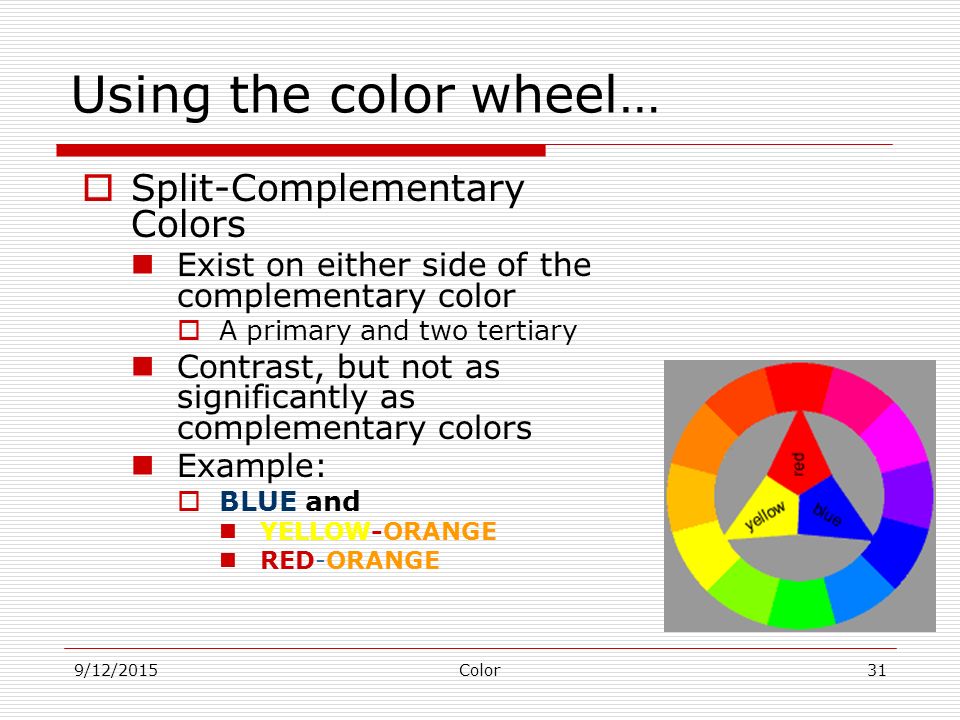 Using the color wheel…

Split-Complementary Colors

Exist on either side of the complementary color

A primary and two tertiary

Contrast, but not as significantly as complementary colors

Example:

BLUE and

YELLOW-ORANGE

RED-ORANGE

red

yellow

blue

9/12/2015

Color

31